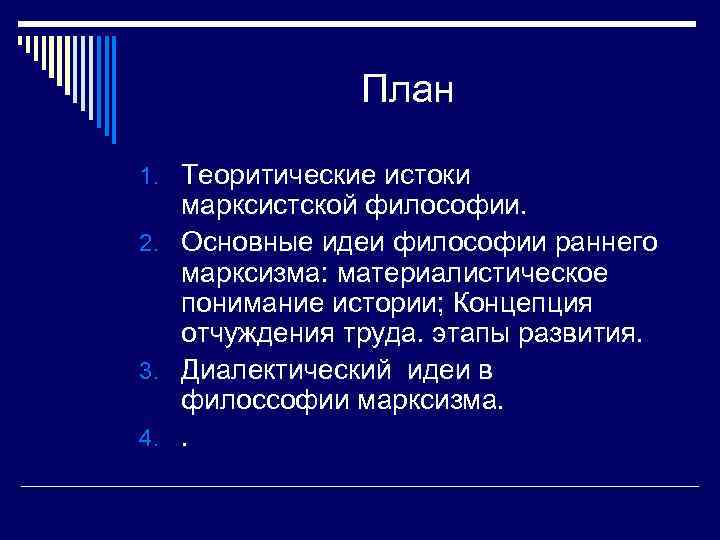 План

1. Теоритические истоки марксистской философии.
2. Основные идеи философии раннего марксизма: материалистическое понимание истории; Концепция отчуждения труда. этапы развития.
3. Диалектический  идеи в филоссофии марксизма.
4. .